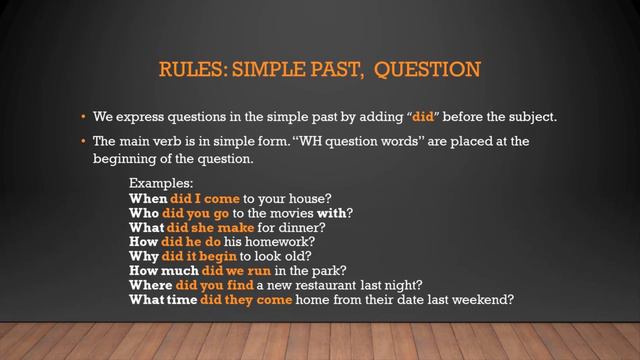 RULES: SIMPLE PAST, QUESTION

• We express questions in the simple past by adding "did" before the subject.

• The main verb is in simple form. "WH question words" are placed at the beginning of the question.

Examples:
When did I come to your house?
Who did you go to the movies with?
What did she make for dinner?
How did he do his homework?
Why did it begin to look old?
How much did we run in the park?
Where did you find a new restaurant last night?
What time did they come home from their date last weekend?